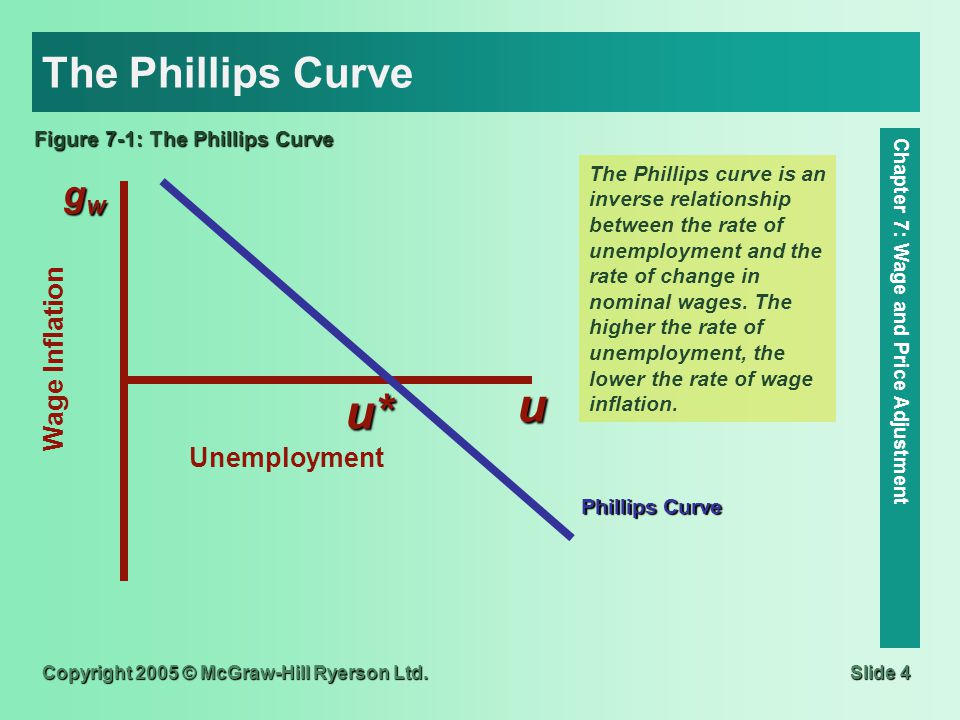 The Phillips Curve

Figure 7-1: The Phillips Curve

$g_w$

Wage Inflation

$u^*$

$u$

Unemployment

Phillips Curve

The Phillips curve is an inverse relationship between the rate of unemployment and the rate of change in nominal wages. The higher the rate of unemployment, the lower the rate of wage inflation.

Chapter 7: Wage and Price Adjustment

Copyright 2005 © McGraw-Hill Ryerson Ltd.

Slide 4